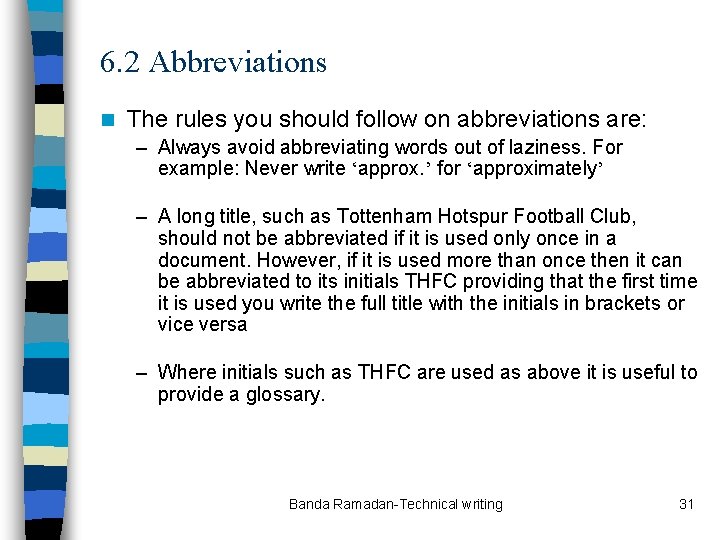 6.2 Abbreviations

The rules you should follow on abbreviations are:

– Always avoid abbreviating words out of laziness. For example: Never write ‘approx.’ for ‘approximately’

– A long title, such as Tottenham Hotspur Football Club, should not be abbreviated if it is used only once in a document. However, if it is used more than once then it can be abbreviated to its initials THFC providing that the first time it is used you write the full title with the initials in brackets or vice versa

– Where initials such as THFC are used as above it is useful to provide a glossary.

Banda Ramadan-Technical writing

31